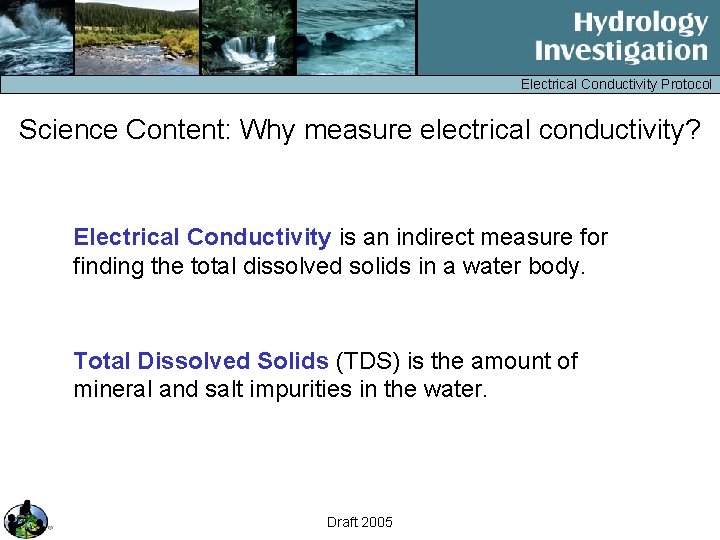 Hydrology Investigation

Electrical Conductivity Protocol

Science Content: Why measure electrical conductivity?

Electrical Conductivity is an indirect measure for finding the total dissolved solids in a water body.

Total Dissolved Solids (TDS) is the amount of mineral and salt impurities in the water.

Draft 2005